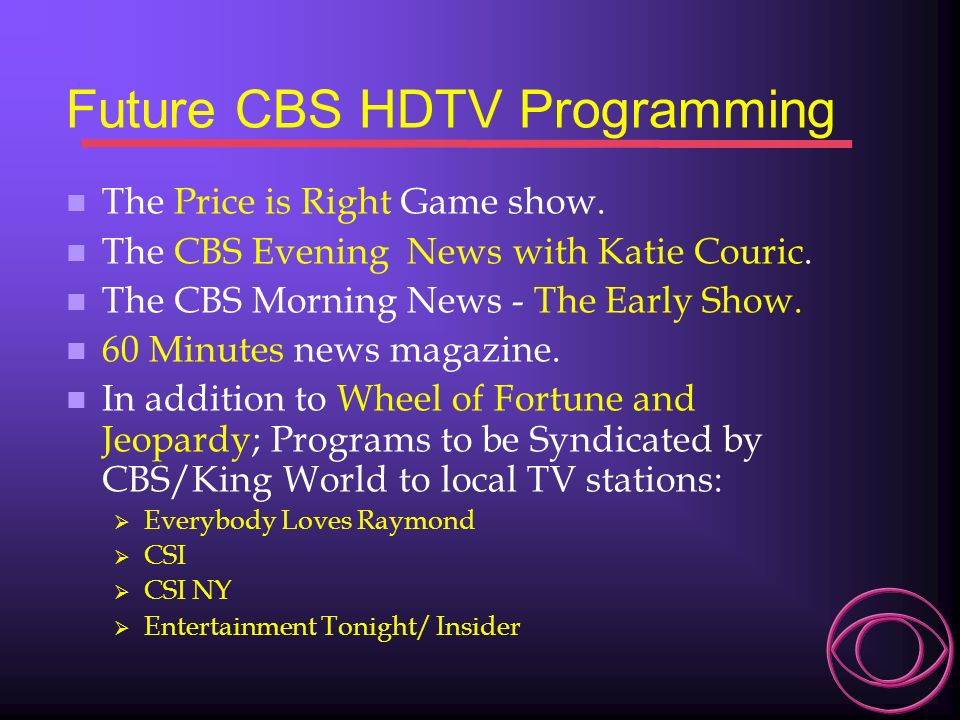 Future CBS HDTV Programming

- The Price is Right Game show.
- The CBS Evening News with Katie Couric.
- The CBS Morning News - The Early Show.
- 60 Minutes news magazine.
- In addition to Wheel of Fortune and Jeopardy; Programs to be Syndicated by CBS/King World to local TV stations:
  - Everybody Loves Raymond
  - CSI
  - CSI NY
  - Entertainment Tonight/ Insider